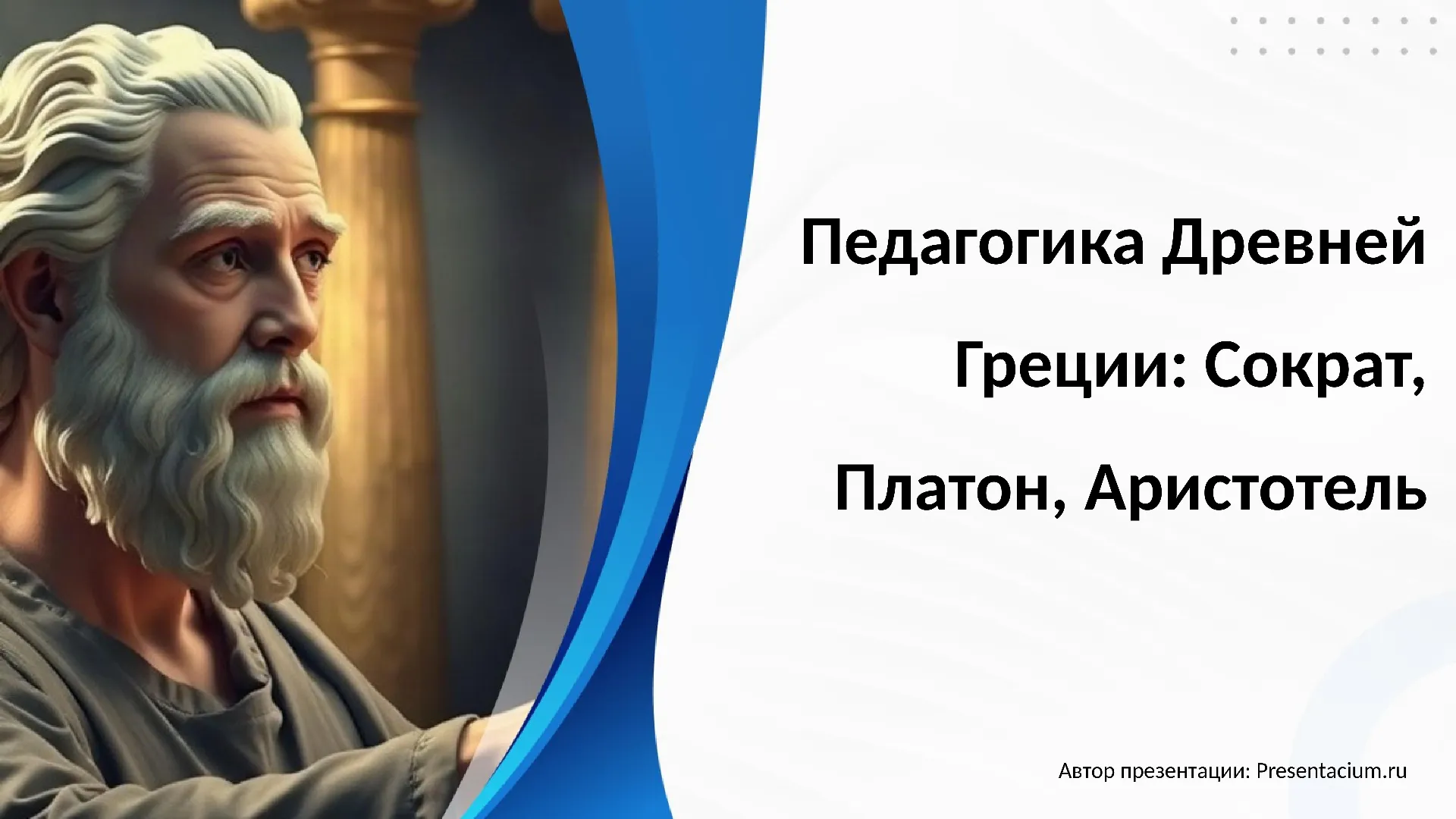 Педагогика Древней Греции: Сократ, Платон, Аристотель

Автор презентации: Presentacium.ru